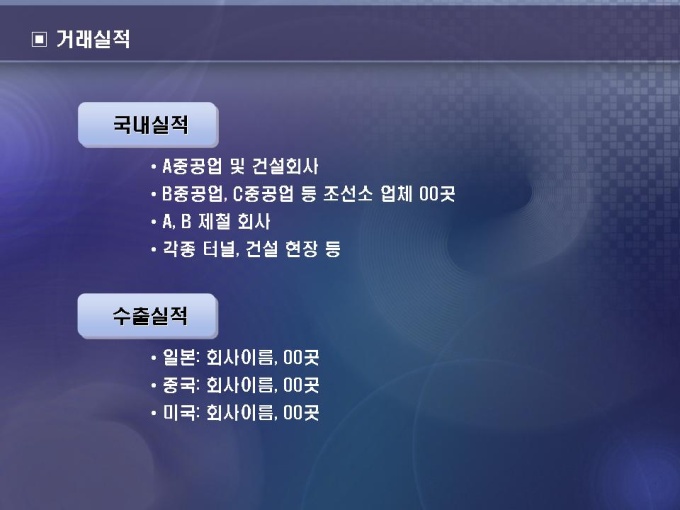 ▣ 거래실적

국내실적

• A중공업 및 건설회사
• B중공업, C중공업 등 조선소 업체 00곳
• A, B 제철 회사
• 각종 터널, 건설 현장 등

수출실적

• 일본: 회사이름, 00곳
• 중국: 회사이름, 00곳
• 미국: 회사이름, 00곳